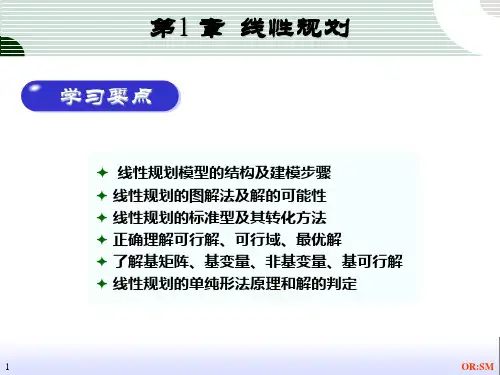 第1章 线性规划

学习要点

✦ 线性规划模型的结构及建模步骤
✦ 线性规划的图解法及解的可能性
✦ 线性规划的标准型及其转化方法
✦ 正确理解可行解、可行域、最优解
✦ 了解基矩阵、基变量、非基变量、基可行解
✦ 线性规划的单纯形法原理和解的判定

1

OR:SM